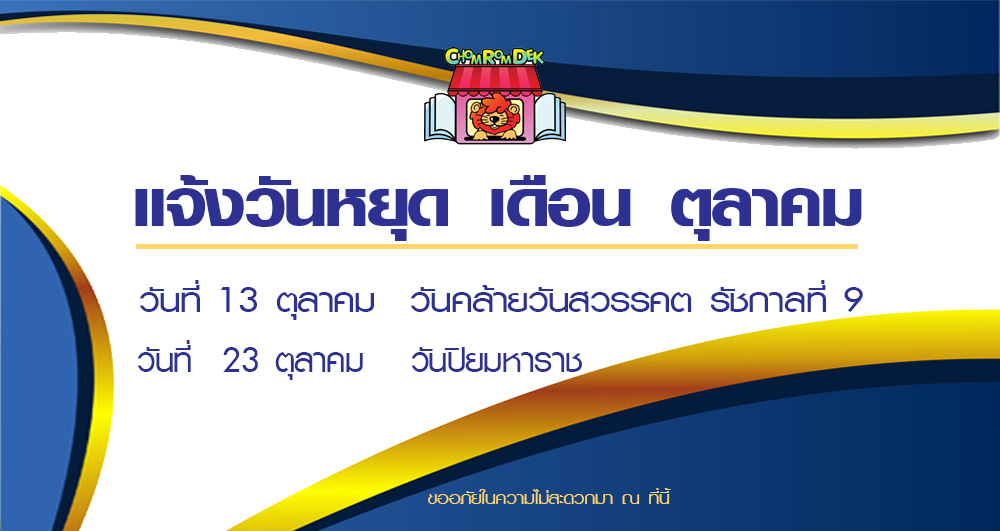 ChomRomDek

แจ้งวันหยุด เดือน ตุลาคม

วันที่ 13 ตุลาคม วันคล้ายวันสวรรคต รัชกาลที่ 9

วันที่ 23 ตุลาคม วันปิยมหาราช

ขออภัยในความไม่สะดวกมา ณ ที่นี้